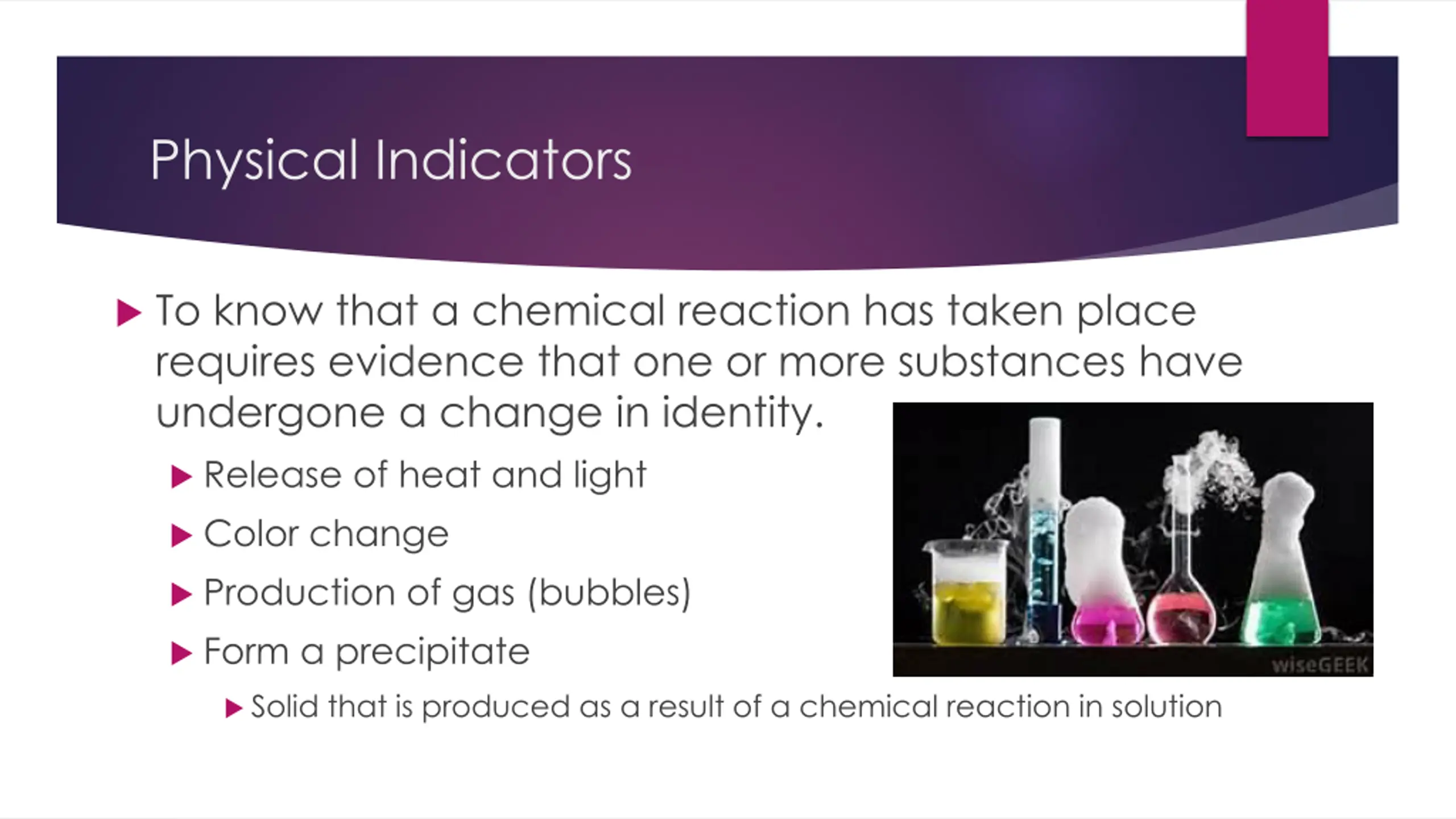 Physical Indicators

To know that a chemical reaction has taken place requires evidence that one or more substances have undergone a change in identity.

Release of heat and light

Color change

Production of gas (bubbles)

Form a precipitate

Solid that is produced as a result of a chemical reaction in solution

wiseGEEK